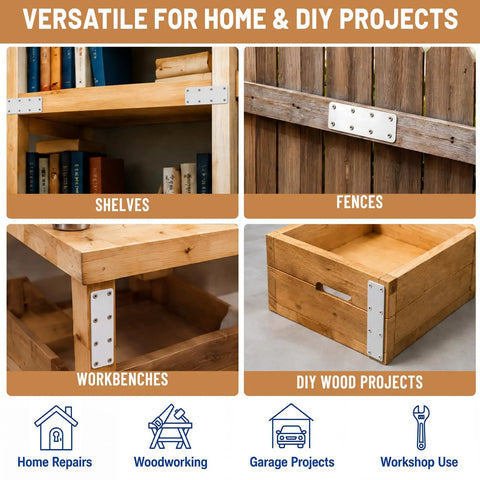 VERSATILE FOR HOME & DIY PROJECTS

SHELVES

FENCES

WORKBENCHES

DIY WOOD PROJECTS

Home Repairs

Woodworking

Garage Projects

Workshop Use